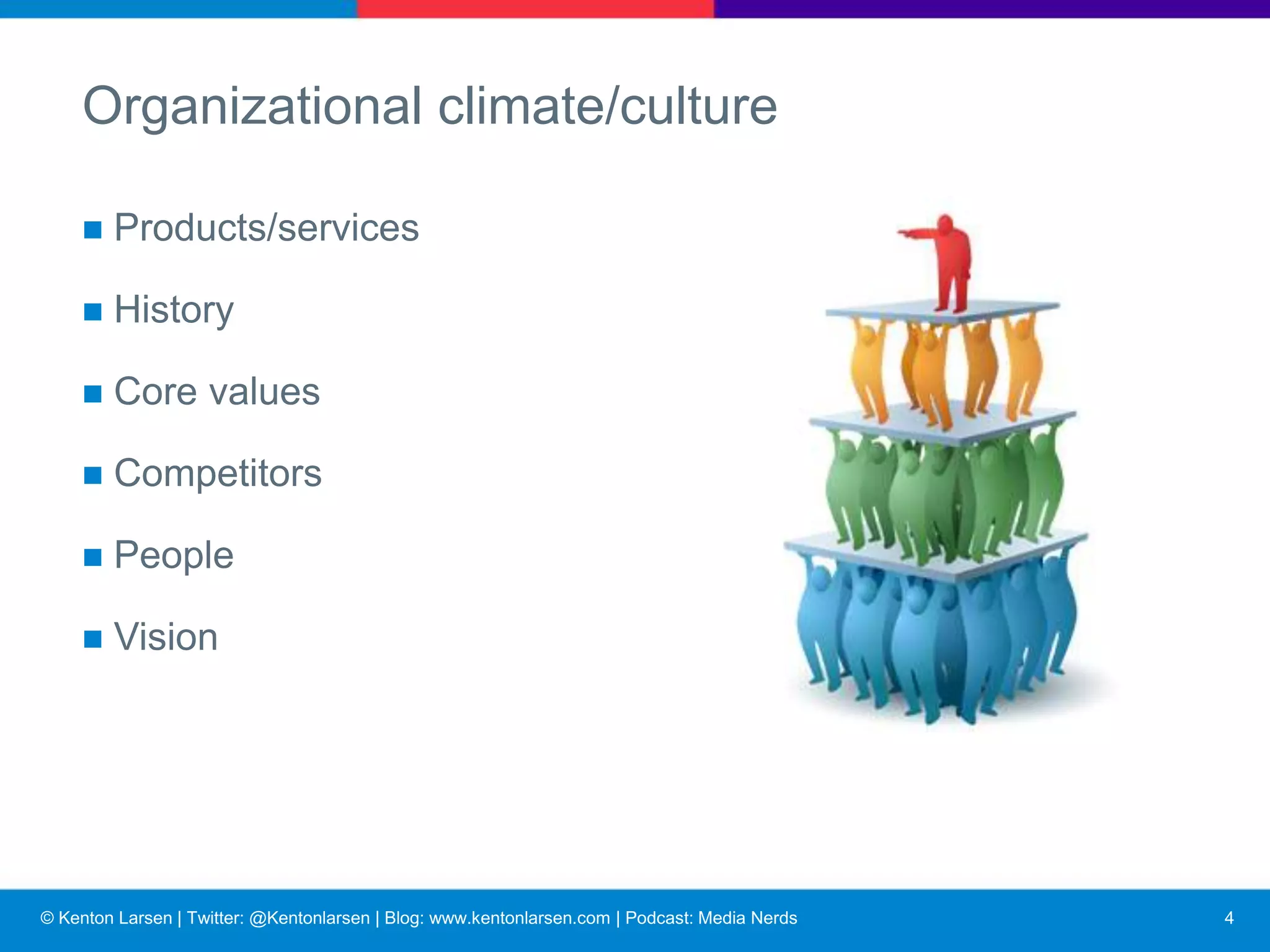 Organizational climate/culture

■ Products/services

■ History

■ Core values

■ Competitors

■ People

■ Vision

© Kenton Larsen | Twitter: @Kentonlarsen | Blog: www.kentonlarsen.com | Podcast: Media Nerds

4